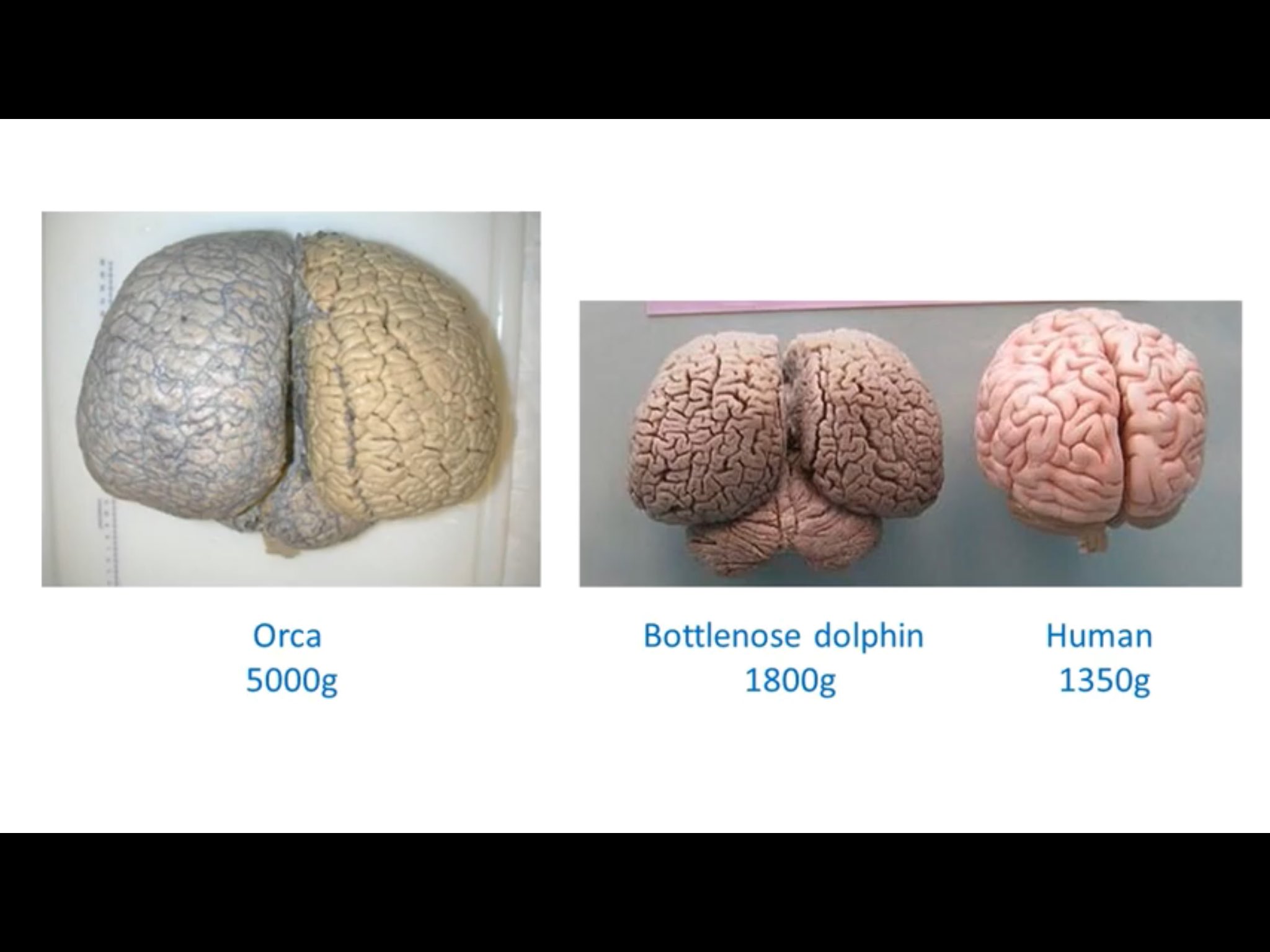 Orca
5000g

Bottlenose dolphin
1800g

Human
1350g